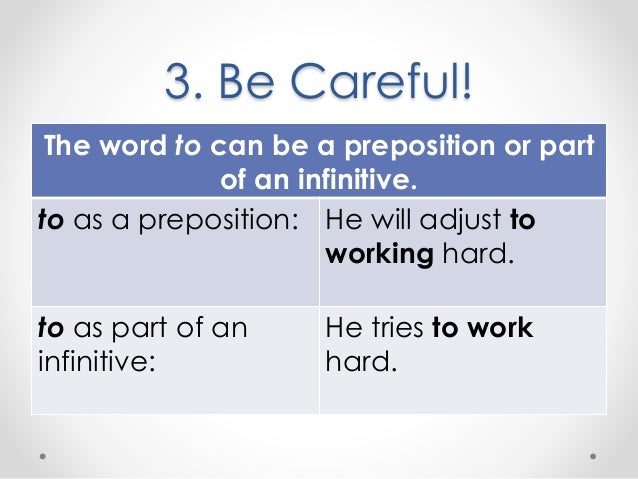 3. Be Careful!

| The word to can be a preposition or part of an infinitive. | |
|---|---|
| to as a preposition: | He will adjust to working hard. |
| to as part of an infinitive: | He tries to work hard. |